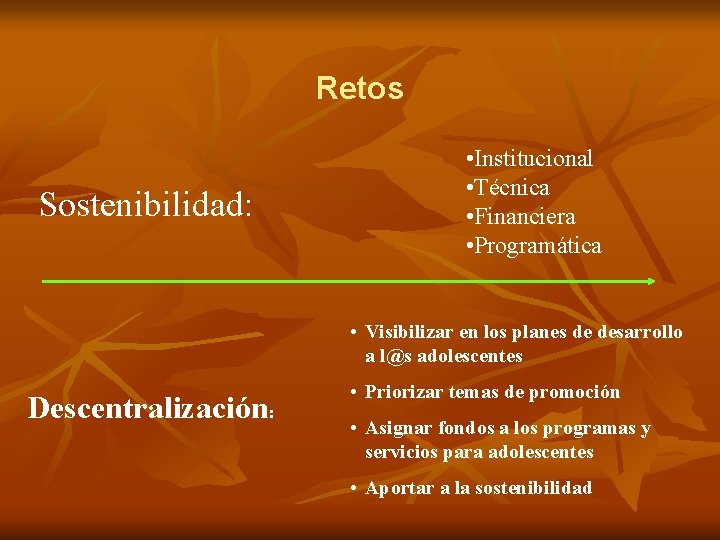 Retos

Sostenibilidad:

•Institucional
•Técnica
•Financiera
•Programática

Descentralización:

• Visibilizar en los planes de desarrollo a l@s adolescentes
• Priorizar temas de promoción
• Asignar fondos a los programas y servicios para adolescentes
• Aportar a la sostenibilidad